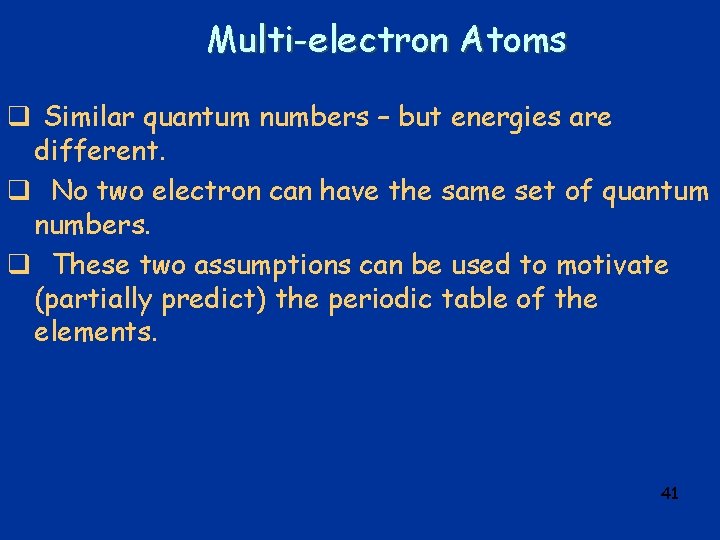 Multi-electron Atoms

❑ Similar quantum numbers – but energies are different.

❑ No two electron can have the same set of quantum numbers.

❑ These two assumptions can be used to motivate (partially predict) the periodic table of the elements.

41